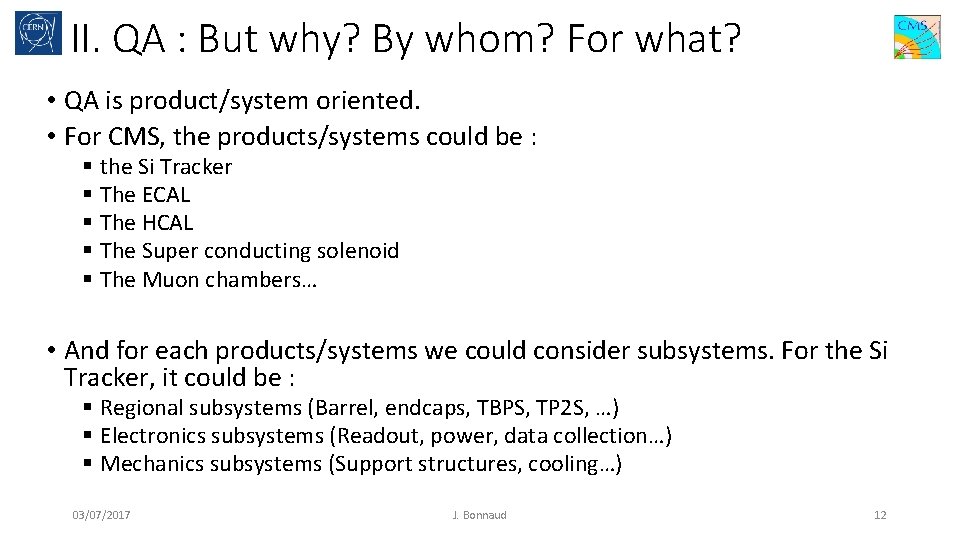 CERN

II. QA : But why? By whom? For what?

CMS

• QA is product/system oriented.
• For CMS, the products/systems could be :
  ▪ the Si Tracker
  ▪ The ECAL
  ▪ The HCAL
  ▪ The Super conducting solenoid
  ▪ The Muon chambers…

• And for each products/systems we could consider subsystems. For the Si Tracker, it could be :
  ▪ Regional subsystems (Barrel, endcaps, TBPS, TP2S, …)
  ▪ Electronics subsystems (Readout, power, data collection…)
  ▪ Mechanics subsystems (Support structures, cooling…)

03/07/2017

J. Bonnaud

12